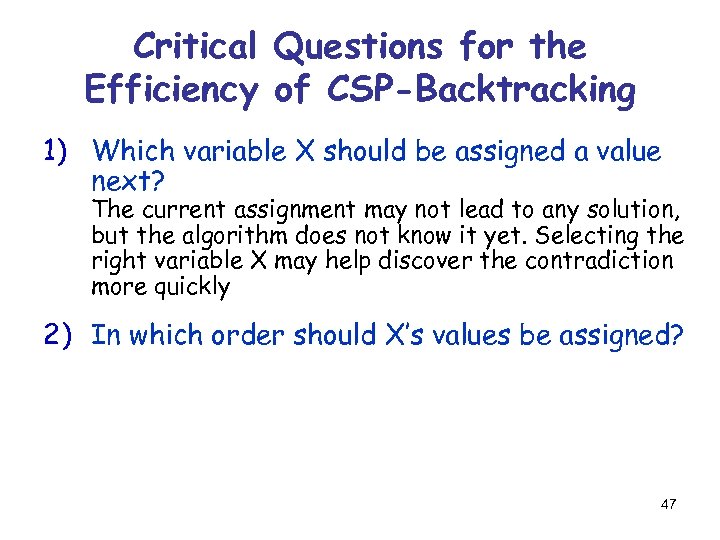 Critical Questions for the Efficiency of CSP-Backtracking

1) Which variable X should be assigned a value next?
The current assignment may not lead to any solution, but the algorithm does not know it yet. Selecting the right variable X may help discover the contradiction more quickly

2) In which order should X's values be assigned?

47